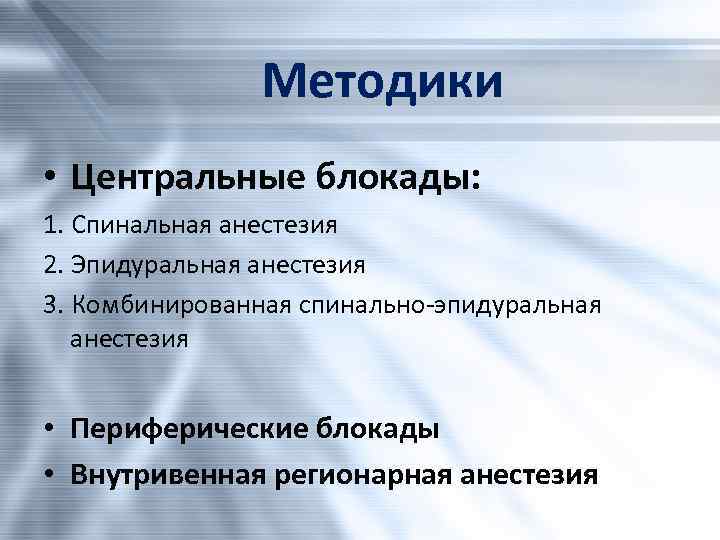 Методики

• Центральные блокады:
1. Спинальная анестезия
2. Эпидуральная анестезия
3. Комбинированная спинально-эпидуральная анестезия

• Периферические блокады
• Внутривенная регионарная анестезия